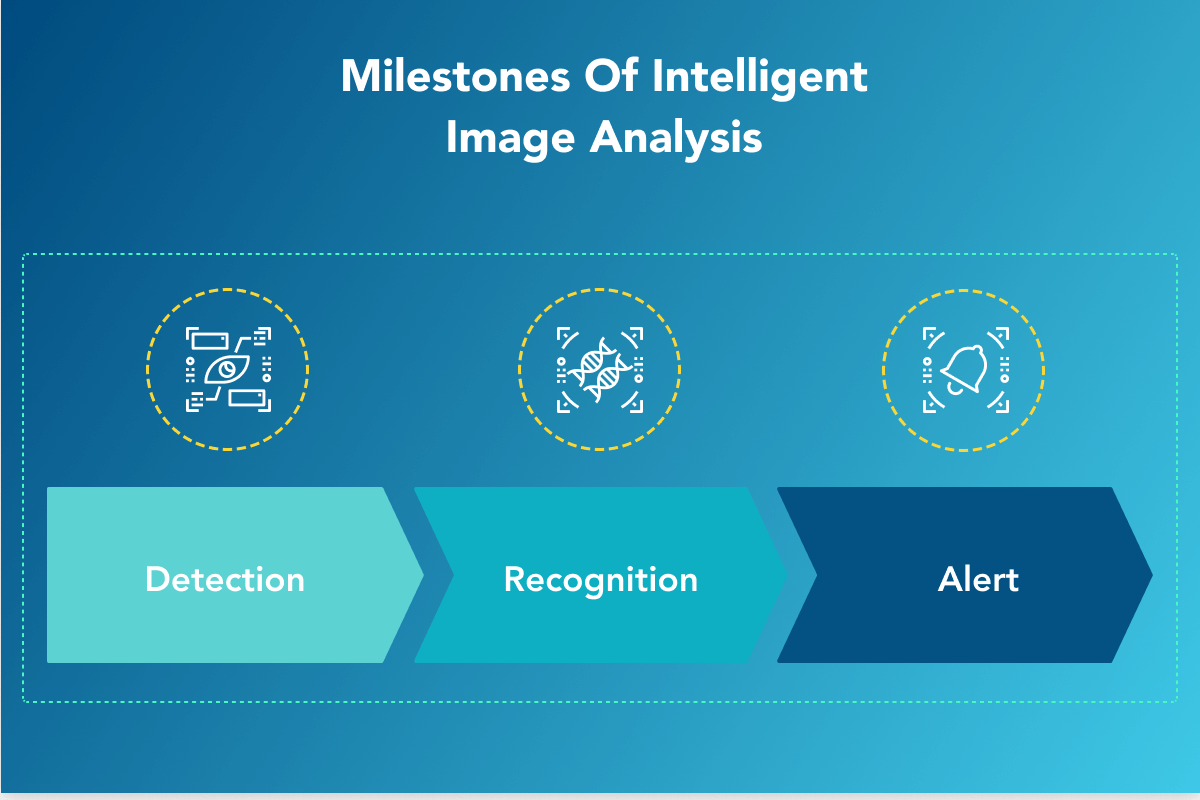 Milestones Of Intelligent Image Analysis

Detection

Recognition

Alert